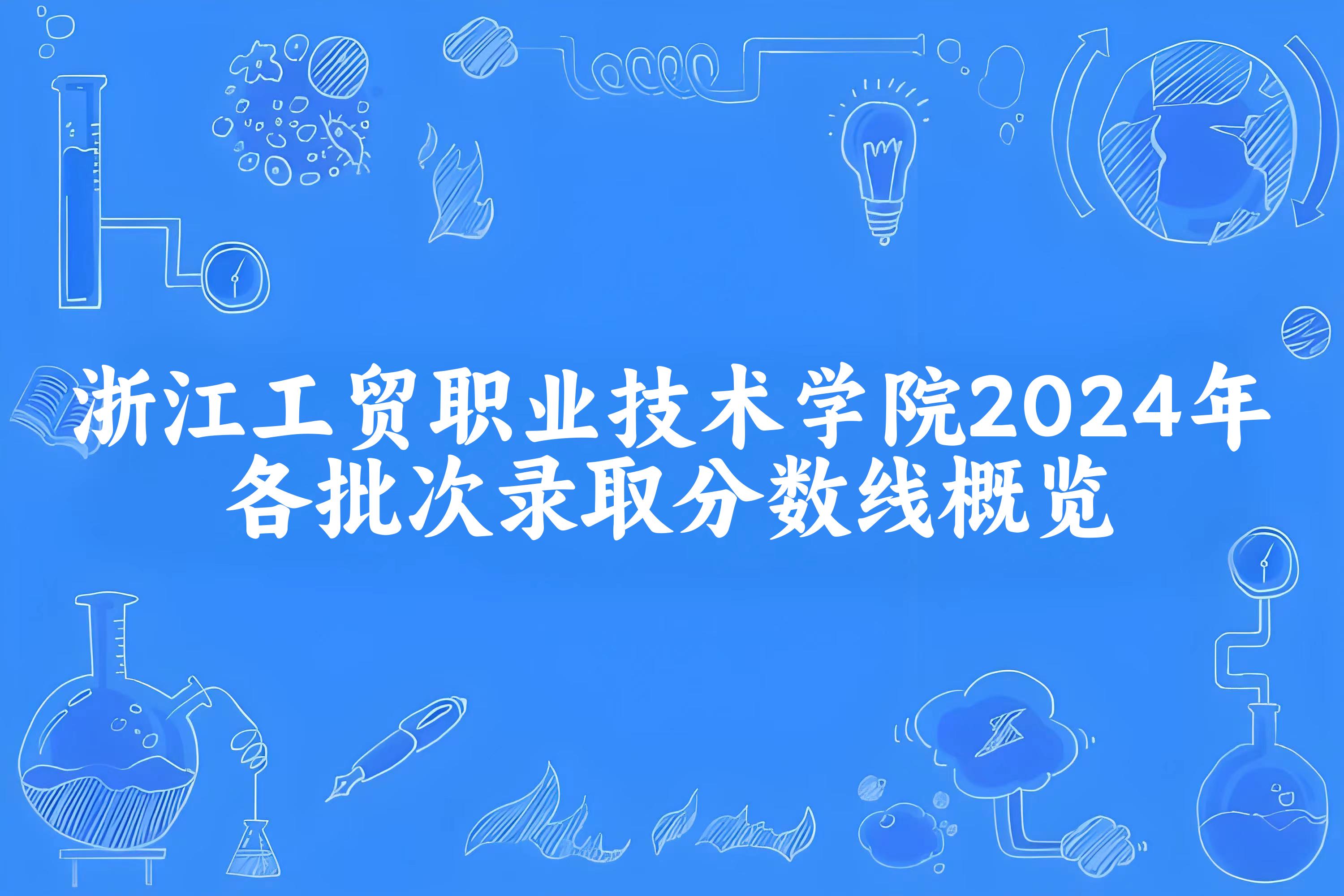 浙江工贸职业技术学院2024年各批次录取分数线概览